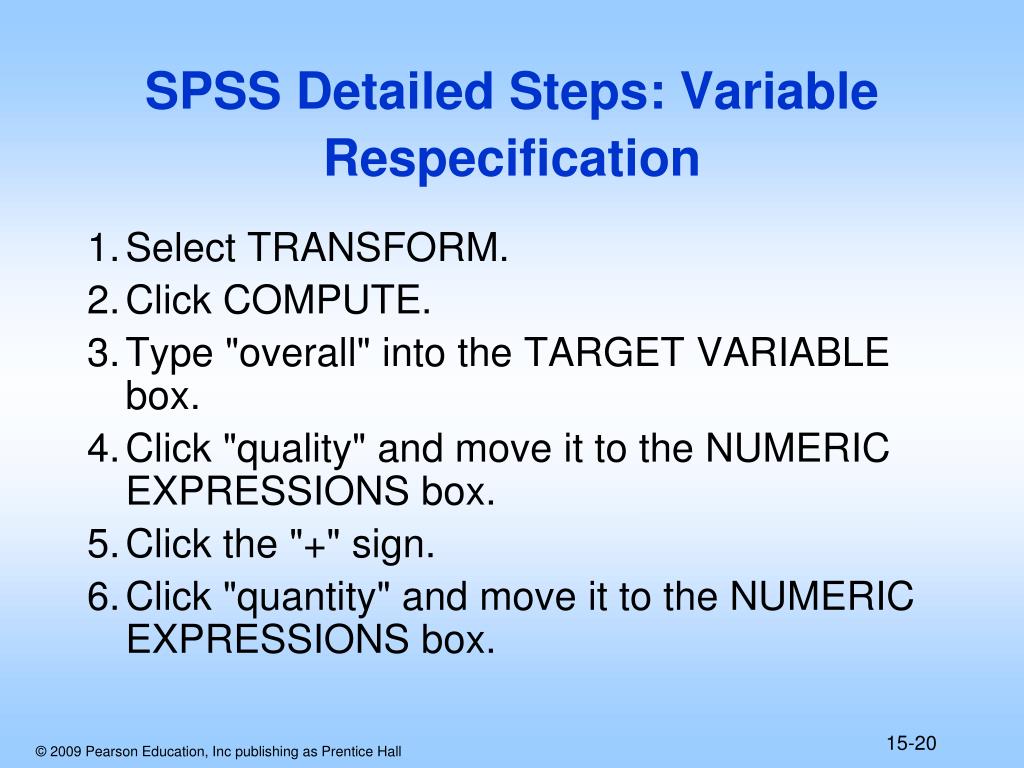 SPSS Detailed Steps: Variable Respecification

1. Select TRANSFORM.
2. Click COMPUTE.
3. Type "overall" into the TARGET VARIABLE box.
4. Click "quality" and move it to the NUMERIC EXPRESSIONS box.
5. Click the "+" sign.
6. Click "quantity" and move it to the NUMERIC EXPRESSIONS box.

© 2009 Pearson Education, Inc publishing as Prentice Hall

15-20